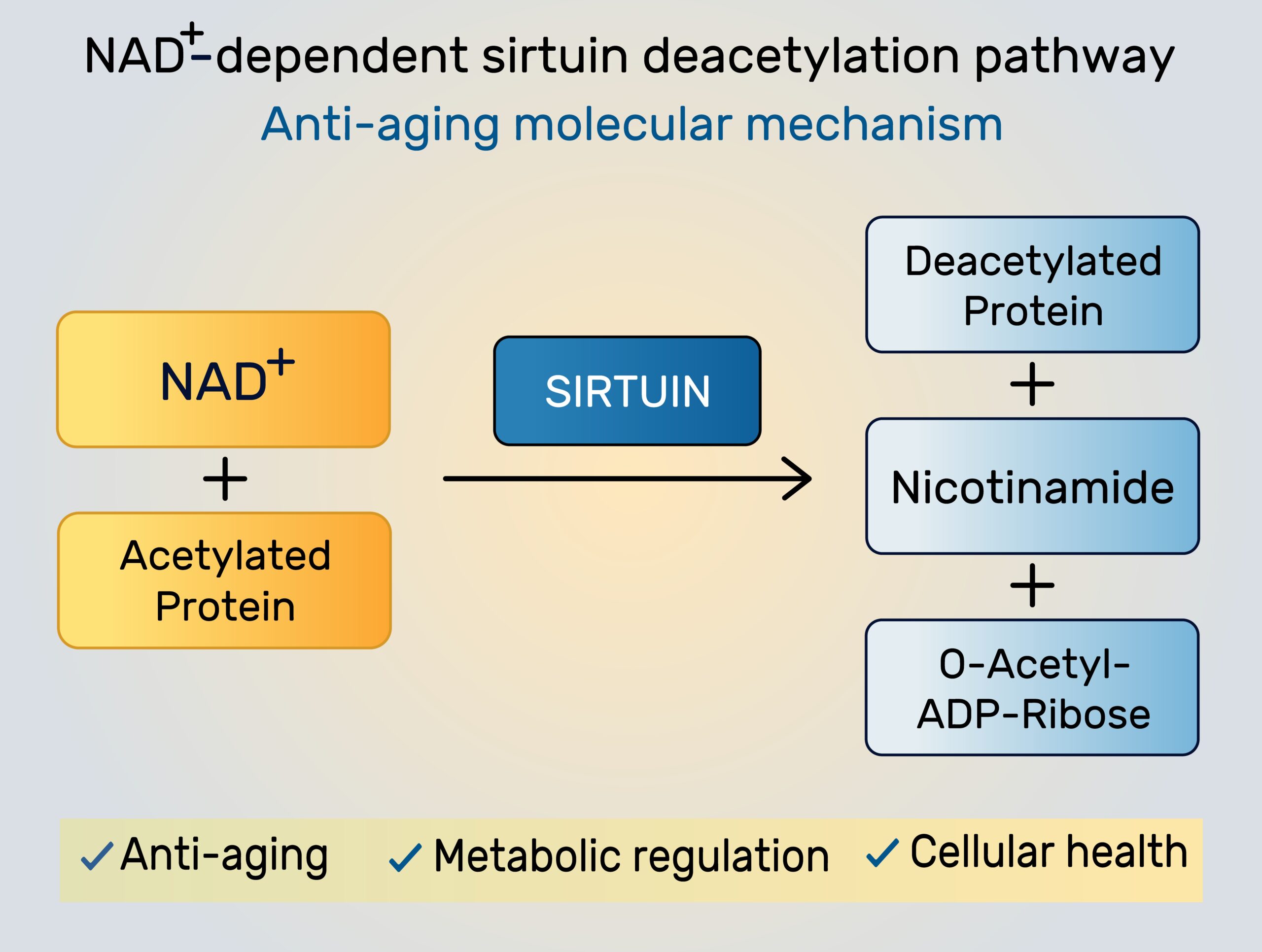 $NAD^+$-dependent sirtuin deacetylation pathway

Anti-aging molecular mechanism

$NAD^+$

+

Acetylated Protein

SIRTUIN

Deacetylated Protein

+

Nicotinamide

+

O-Acetyl-ADP-Ribose

✓ Anti-aging ✓ Metabolic regulation ✓ Cellular health